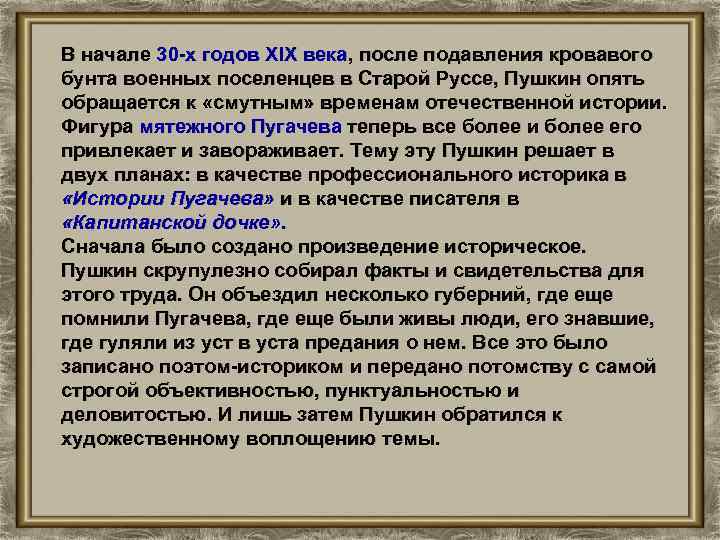 В начале 30-х годов XIX века, после подавления кровавого бунта военных поселенцев в Старой Руссе, Пушкин опять обращается к «смутным» временам отечественной истории. Фигура мятежного Пугачева теперь все более и более его привлекает и завораживает. Тему эту Пушкин решает в двух планах: в качестве профессионального историка в «Истории Пугачева» и в качестве писателя в «Капитанской дочке».
Сначала было создано произведение историческое. Пушкин скрупулезно собирал факты и свидетельства для этого труда. Он объездил несколько губерний, где еще помнили Пугачева, где еще были живы люди, его знавшие, где гуляли из уст в уста предания о нем. Все это было записано поэтом-историком и передано потомству с самой строгой объективностью, пунктуальностью и деловитостью. И лишь затем Пушкин обратился к художественному воплощению темы.